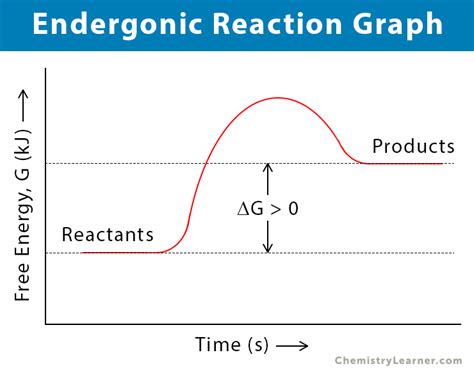 Endergonic Reaction Graph

Free Energy, G (kJ) ⟶

Products

$\Delta G > 0$

Reactants

Time (s) ⟶

ChemistryLearner.com